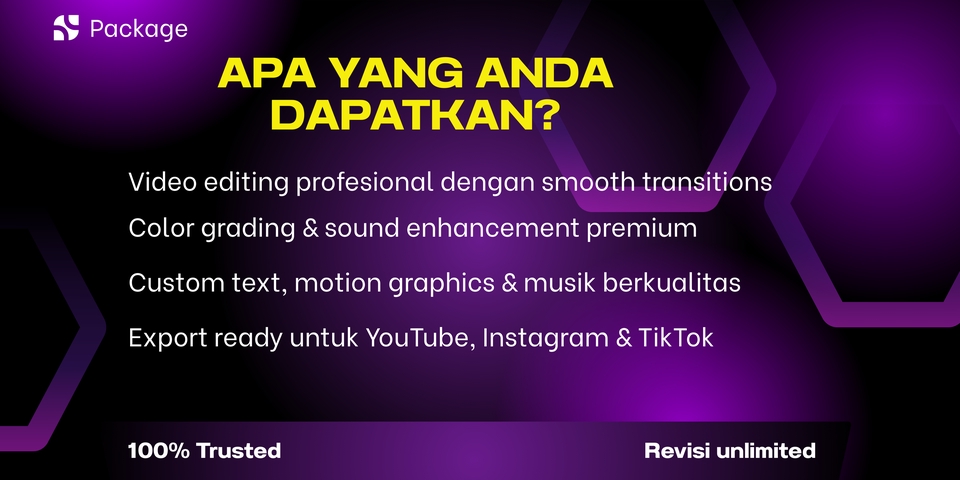 Package

APA YANG ANDA DAPATKAN?

Video editing profesional dengan smooth transitions

Color grading & sound enhancement premium

Custom text, motion graphics & musik berkualitas

Export ready untuk YouTube, Instagram & TikTok

100% Trusted

Revisi unlimited